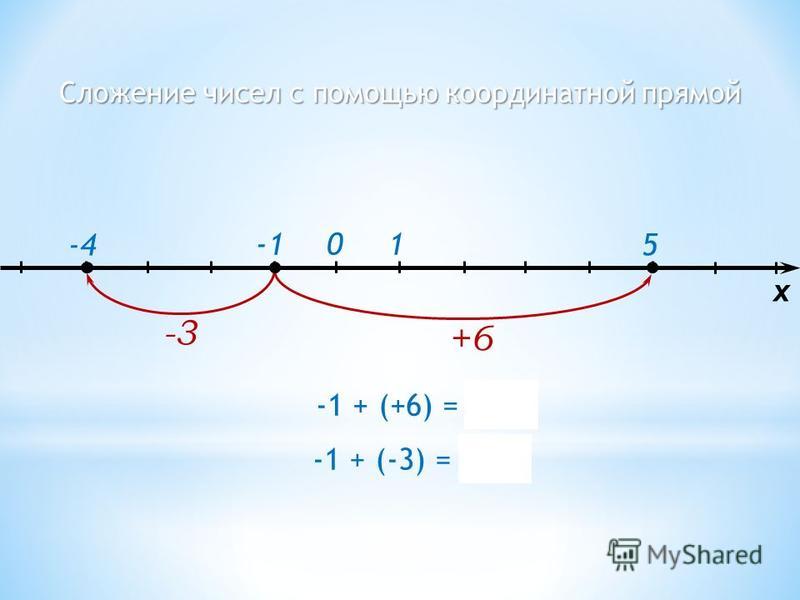 Сложение чисел с помощью координатной прямой

-4 -1 0 1 5

x

-3

+6

$-1 + (+6) =$

$-1 + (-3) =$

MyShared